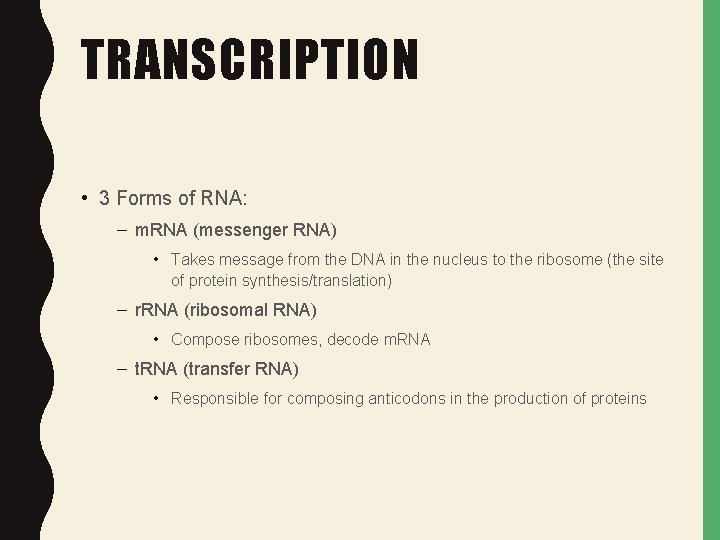 TRANSCRIPTION

• 3 Forms of RNA:

– mRNA (messenger RNA)

• Takes message from the DNA in the nucleus to the ribosome (the site of protein synthesis/translation)

– rRNA (ribosomal RNA)

• Compose ribosomes, decode mRNA

– tRNA (transfer RNA)

• Responsible for composing anticodons in the production of proteins